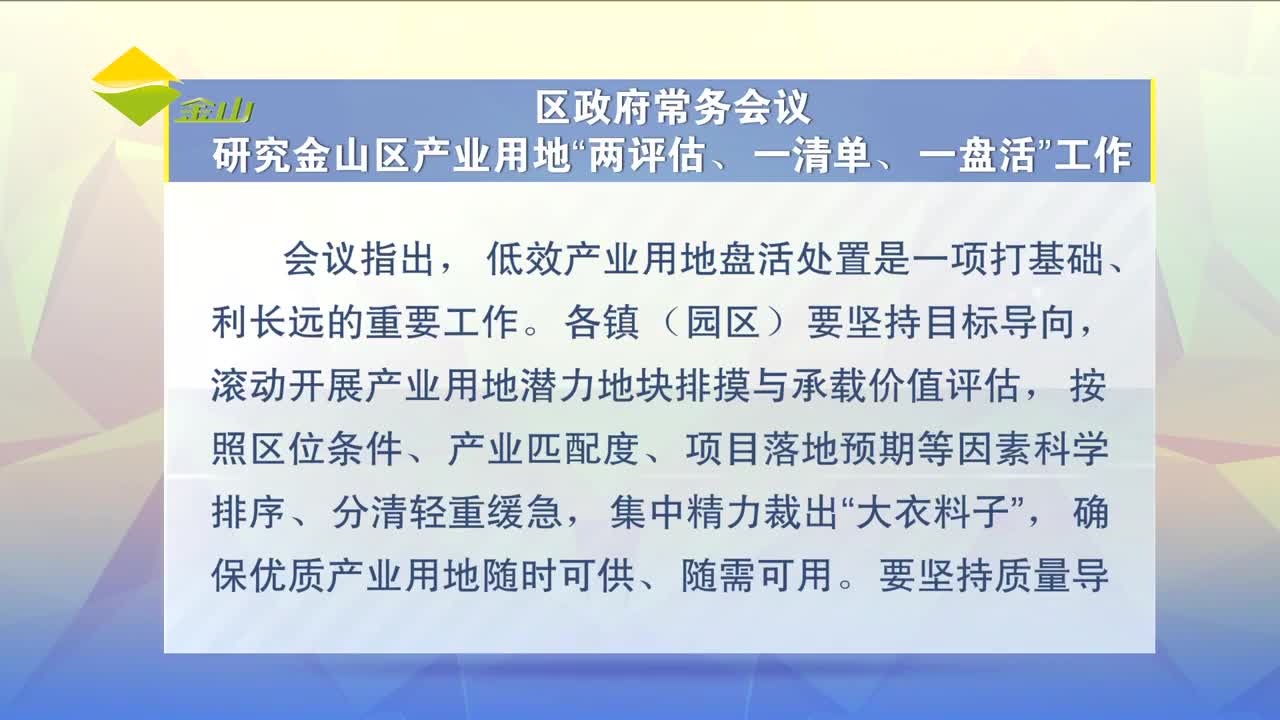 金山

区政府常务会议
研究金山区产业用地“两评估、一清单、一盘活”工作

会议指出，低效产业用地盘活处置是一项打基础、利长远的重要工作。各镇（园区）要坚持目标导向，滚动开展产业用地潜力地块排摸与承载价值评估，按照区位条件、产业匹配度、项目落地预期等因素科学排序、分清轻重缓急，集中精力裁出“大衣料子”，确保优质产业用地随时可供、随需可用。要坚持质量导